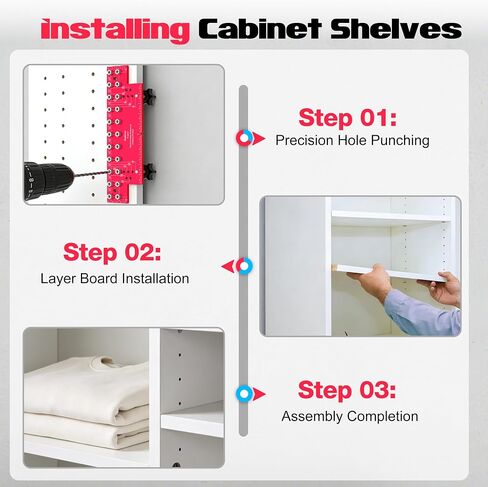 installing Cabinet Shelves

Step 01:
Precision Hole Punching

Step 02:
Layer Board Installation

Step 03:
Assembly Completion